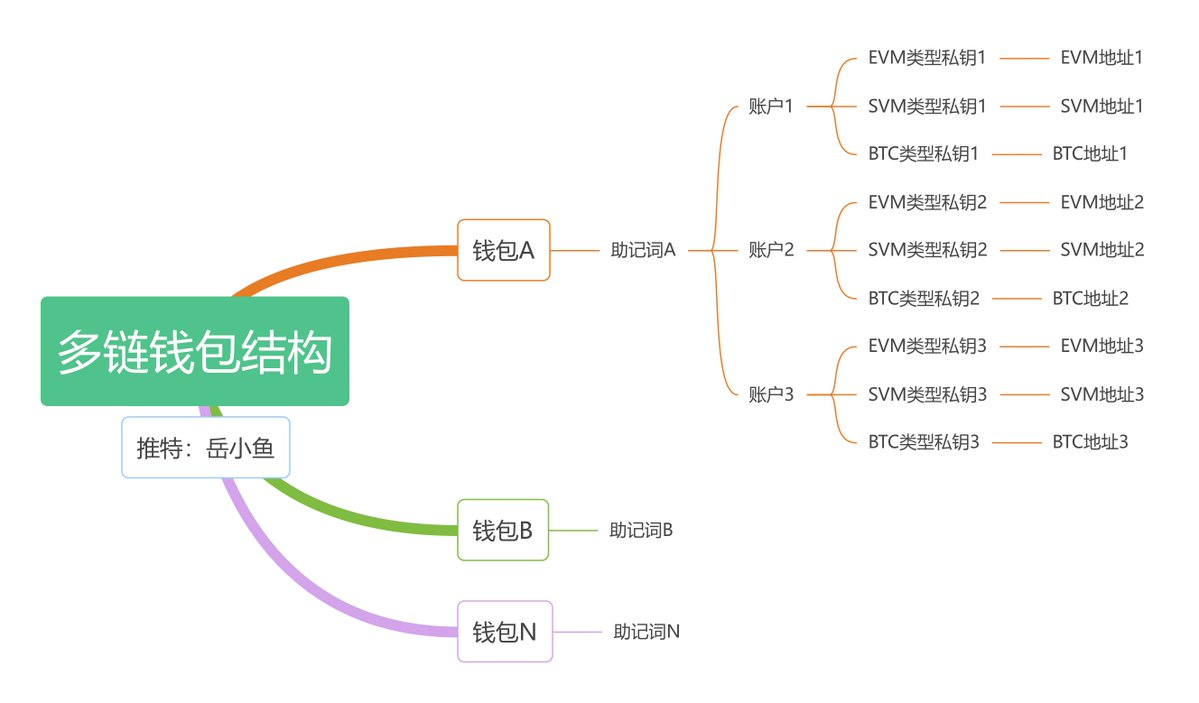 多链钱包结构

推特：岳小鱼

钱包A

助记词A

账户1

EVM类型私钥1 EVM地址1

SVM类型私钥1 SVM地址1

BTC类型私钥1 BTC地址1

账户2

EVM类型私钥2 EVM地址2

SVM类型私钥2 SVM地址2

BTC类型私钥2 BTC地址2

账户3

EVM类型私钥3 EVM地址3

SVM类型私钥3 SVM地址3

BTC类型私钥3 BTC地址3

钱包B

助记词B

钱包N

助记词N